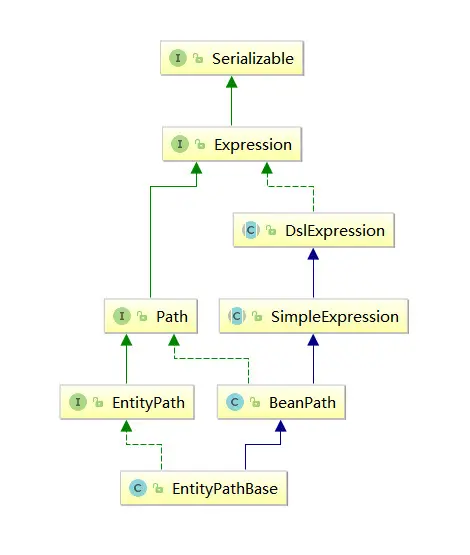 I Serializable

I Expression

C DslExpression

I Path

C SimpleExpression

I EntityPath

C BeanPath

C EntityPathBase